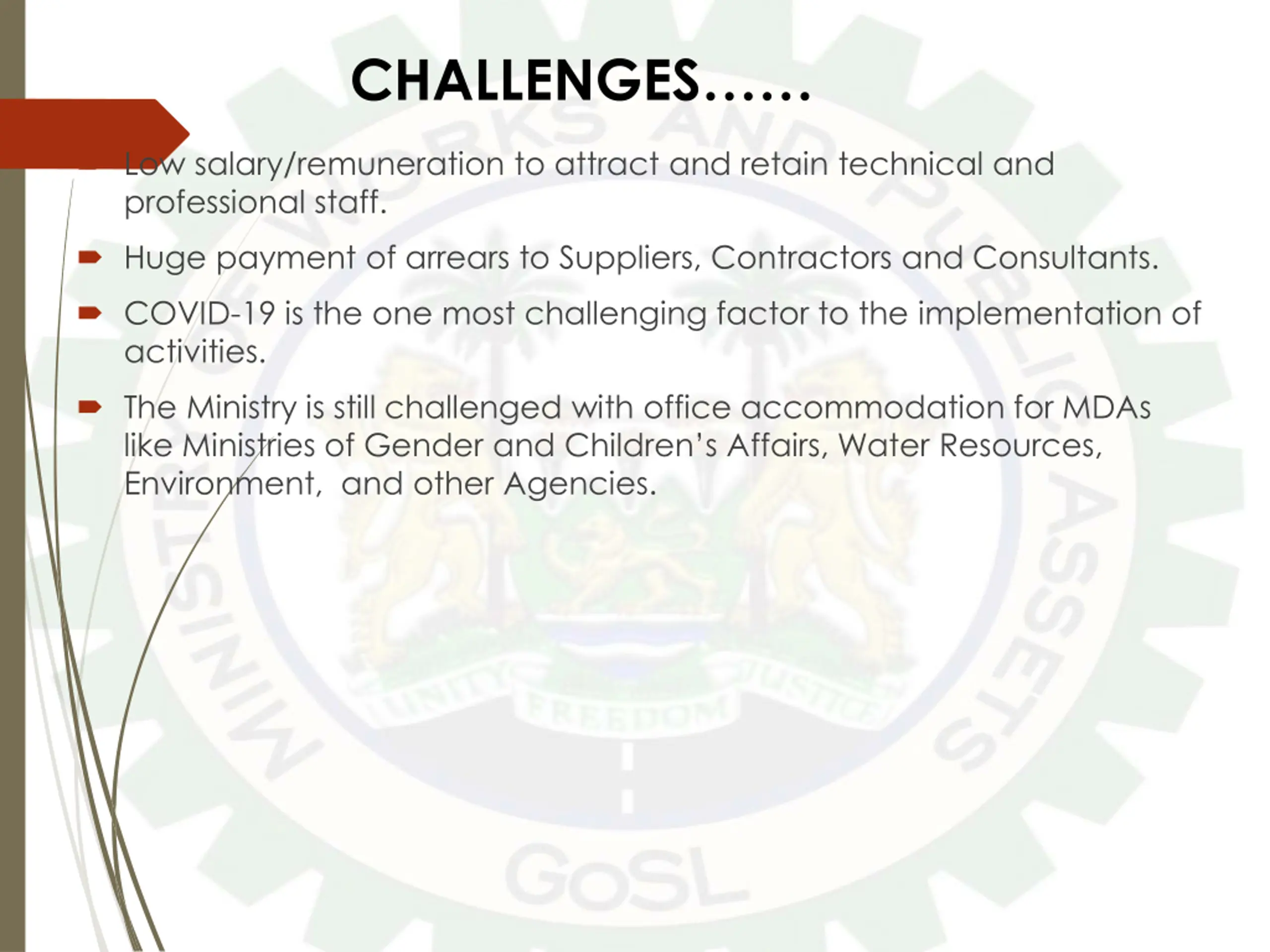 CHALLENGES……

Low salary/remuneration to attract and retain technical and professional staff.

Huge payment of arrears to Suppliers, Contractors and Consultants.

COVID-19 is the one most challenging factor to the implementation of activities.

The Ministry is still challenged with office accommodation for MDAs like Ministries of Gender and Children's Affairs, Water Resources, Environment, and other Agencies.

MINISTRY OF WORKS AND PUBLIC ASSETS

UNITY FREEDOM JUSTICE

GoSL